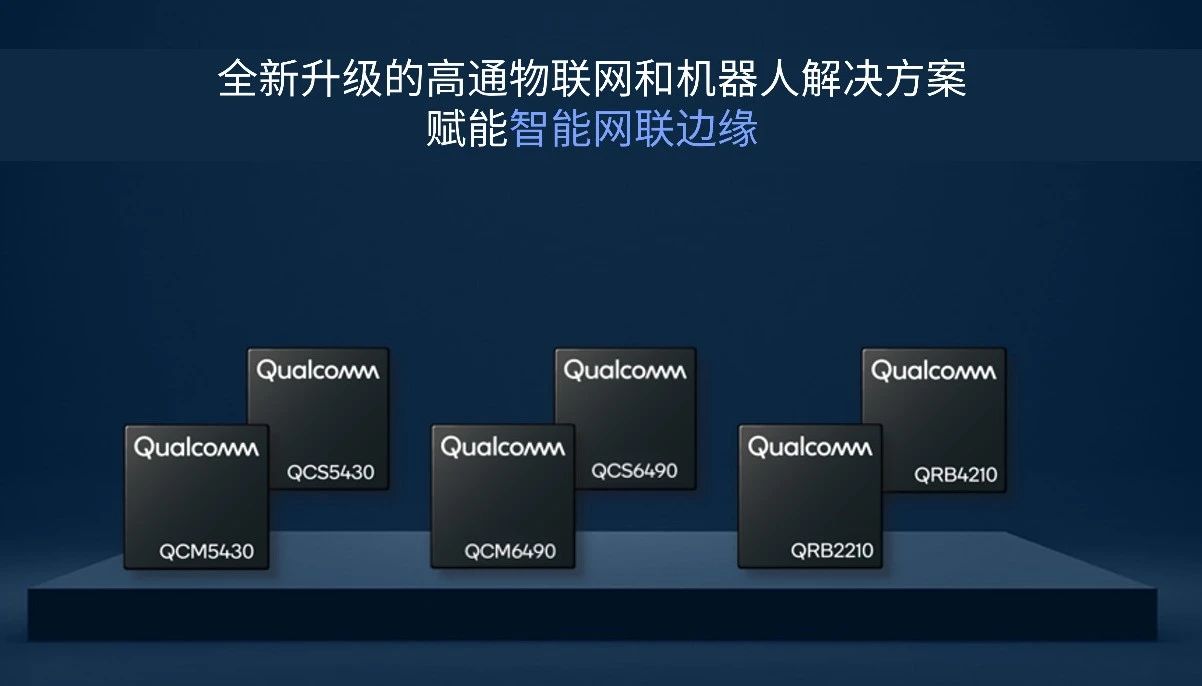 全新升级的高通物联网和机器人解决方案
赋能智能网联边缘

Qualcomm
QCS5430

Qualcomm
QCM5430

Qualcomm
QCS6490

Qualcomm
QCM6490

Qualcomm
QRB4210

Qualcomm
QRB2210